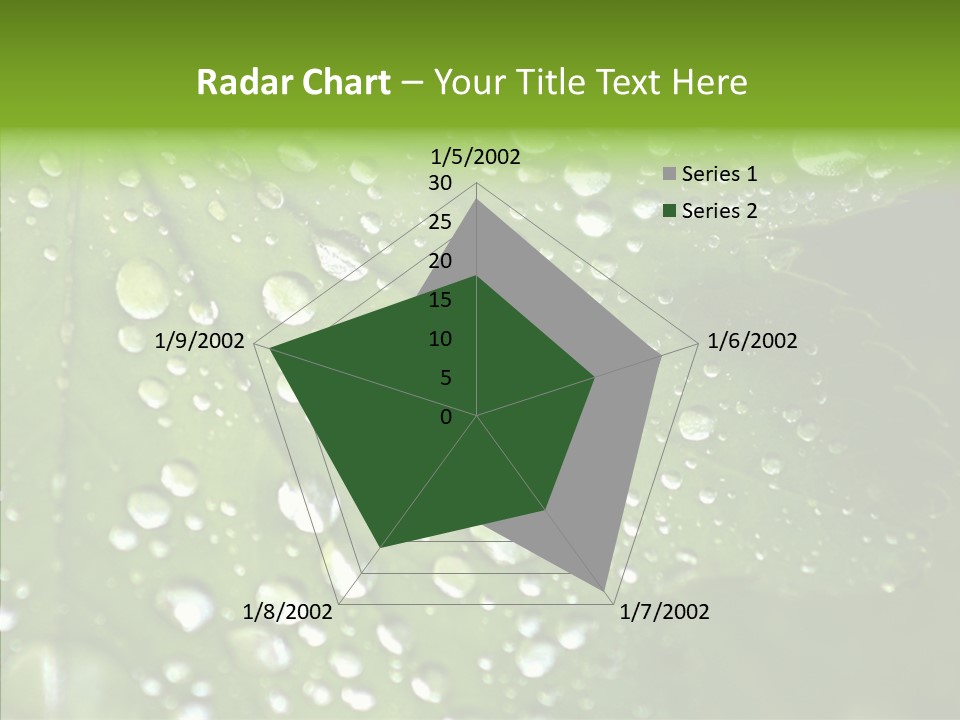 Radar Chart – Your Title Text Here

1/5/2002

30
25
20
15
10
5
0

1/6/2002

1/7/2002

1/8/2002

1/9/2002

Series 1
Series 2